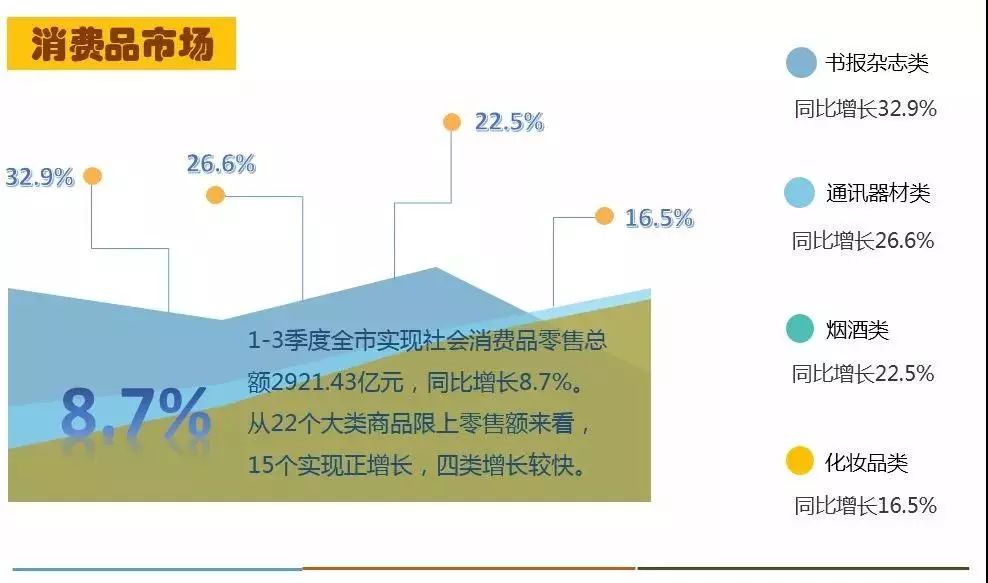 消费品市场

32.9%
26.6%
22.5%
16.5%

8.7%

1-3季度全市实现社会消费品零售总额2921.43亿元，同比增长8.7%。从22个大类商品限上零售额来看，15个实现正增长，四类增长较快。

书报杂志类
同比增长32.9%

通讯器材类
同比增长26.6%

烟酒类
同比增长22.5%

化妆品类
同比增长16.5%